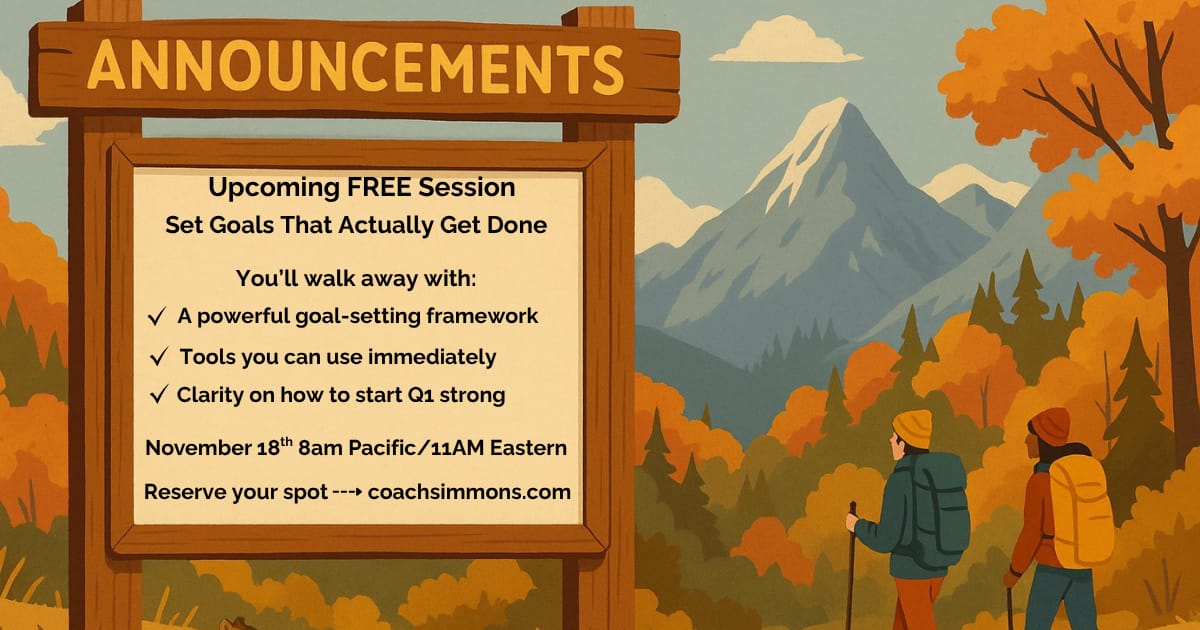 ANNOUNCEMENTS

Upcoming FREE Session
Set Goals That Actually Get Done

You'll walk away with:
✓ A powerful goal-setting framework
✓ Tools you can use immediately
✓ Clarity on how to start Q1 strong

November 18$^{th}$ 8am Pacific/11AM Eastern

Reserve your spot ---> coachsimmons.com